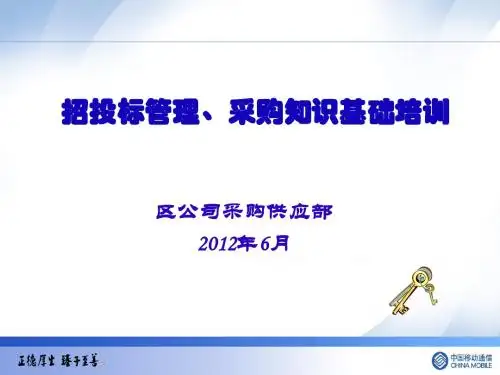 招投标管理、采购知识基础培训

区公司采购供应部

2012年6月

正德厚生 臻于至善

中国移动通信
CHINA MOBILE